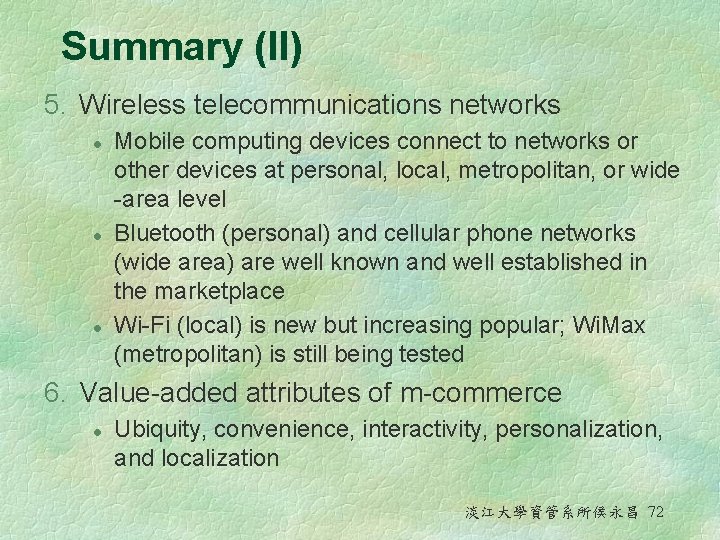 Summary (II)

5. Wireless telecommunications networks

- Mobile computing devices connect to networks or other devices at personal, local, metropolitan, or wide -area level
- Bluetooth (personal) and cellular phone networks (wide area) are well known and well established in the marketplace
- Wi-Fi (local) is new but increasing popular; WiMax (metropolitan) is still being tested

6. Value-added attributes of m-commerce

- Ubiquity, convenience, interactivity, personalization, and localization

淡江大學資管系所侯永昌 72